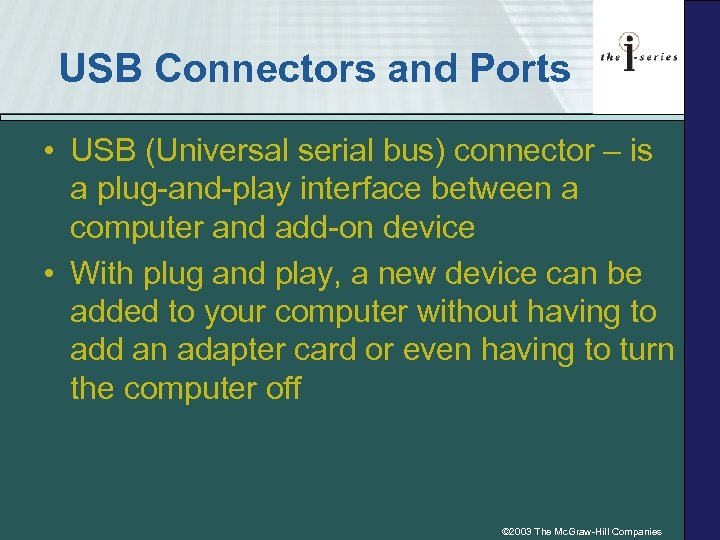 USB Connectors and Ports

the i-series

• USB (Universal serial bus) connector – is a plug-and-play interface between a computer and add-on device

• With plug and play, a new device can be added to your computer without having to add an adapter card or even having to turn the computer off

©2003 The McGraw-Hill Companies